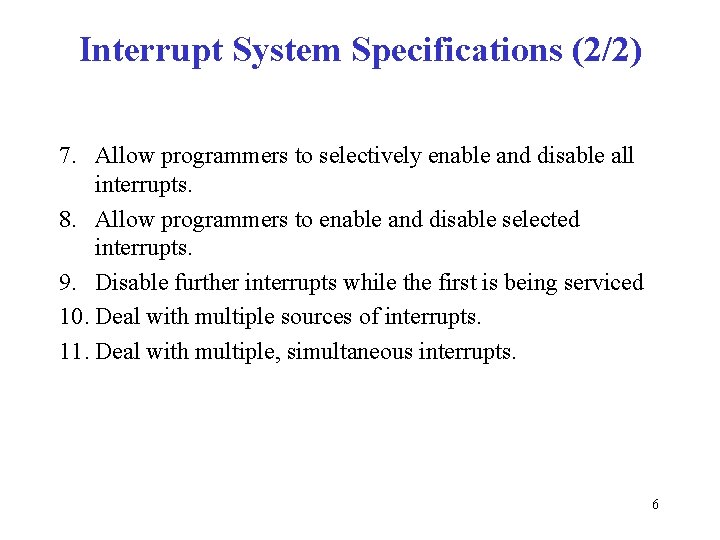 Interrupt System Specifications (2/2)

7. Allow programmers to selectively enable and disable all interrupts.
8. Allow programmers to enable and disable selected interrupts.
9. Disable further interrupts while the first is being serviced
10. Deal with multiple sources of interrupts.
11. Deal with multiple, simultaneous interrupts.

6